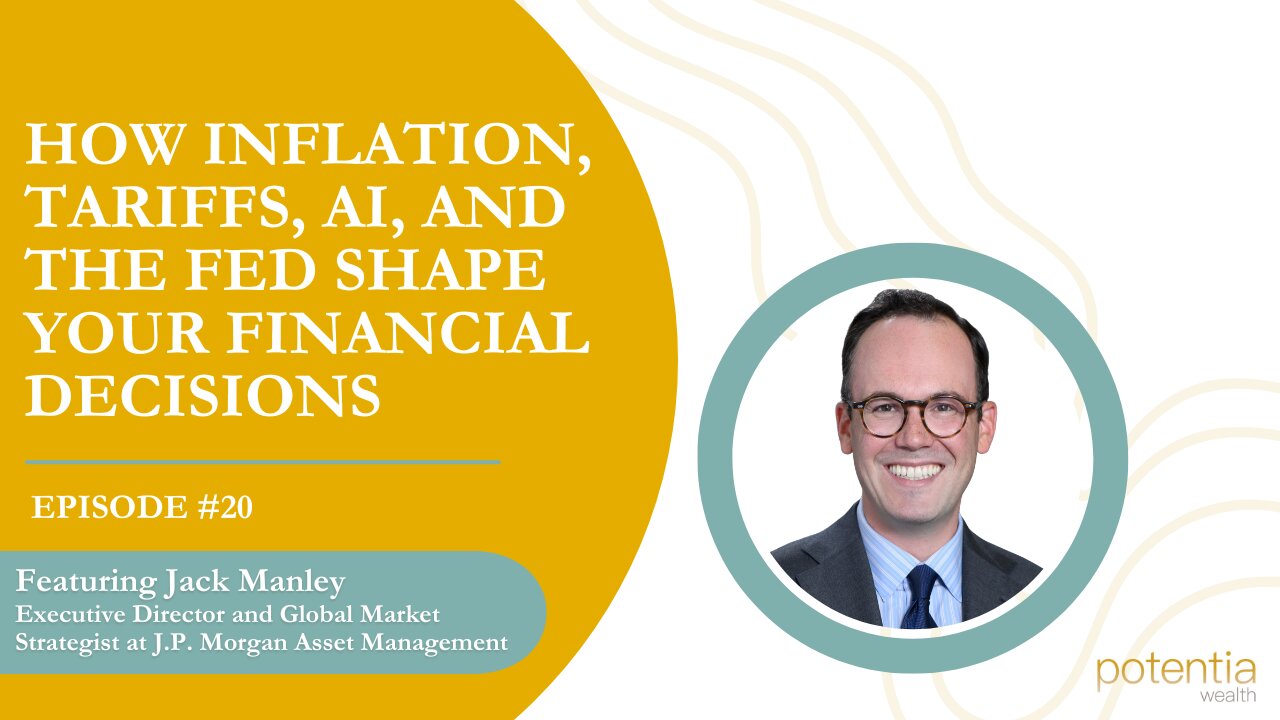 HOW INFLATION, TARIFFS, AI, AND THE FED SHAPE YOUR FINANCIAL DECISIONS

EPISODE #20

Featuring Jack Manley
Executive Director and Global Market Strategist at J.P. Morgan Asset Management

potentia
wealth